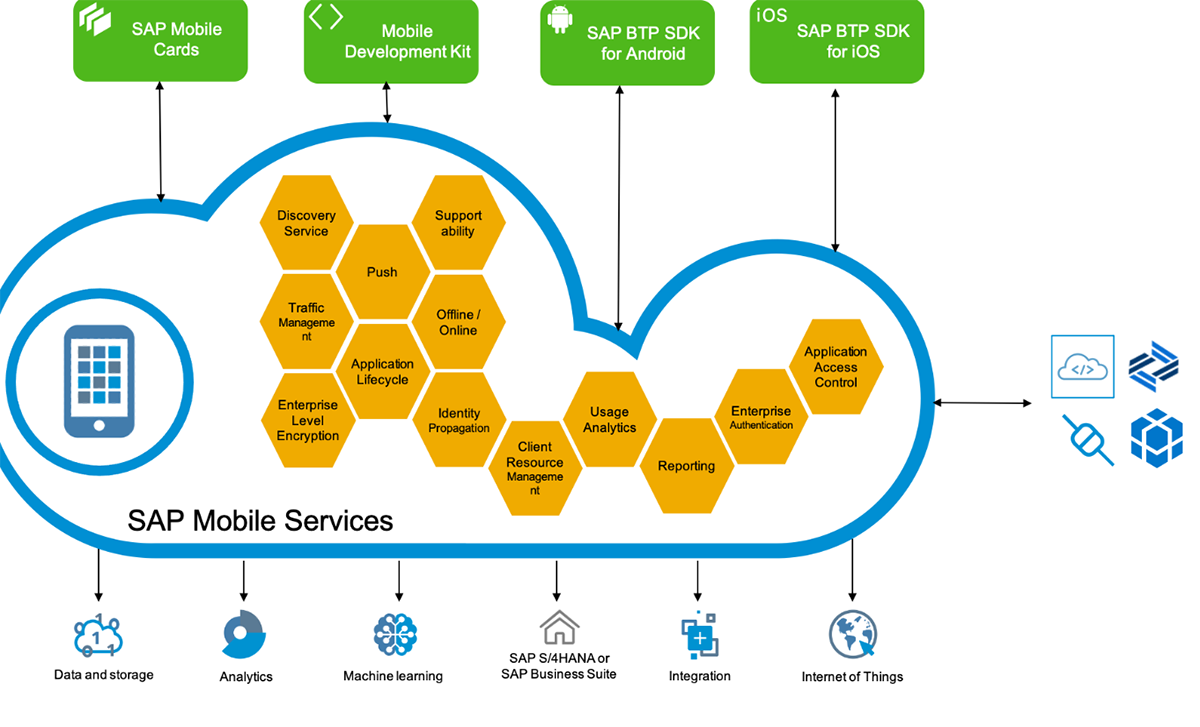 SAP Mobile Cards

Mobile Development Kit

SAP BTP SDK for Android

iOS SAP BTP SDK for iOS

Discovery Service

Support ability

Push

Traffic Management

Offline / Online

Application Lifecycle

Enterprise Level Encryption

Identity Propagation

Client Resource Management

Usage Analytics

Reporting

Enterprise Authentication

Application Access Control

SAP Mobile Services

Data and storage

Analytics

Machine learning

SAP S/4HANA or SAP Business Suite

Integration

Internet of Things